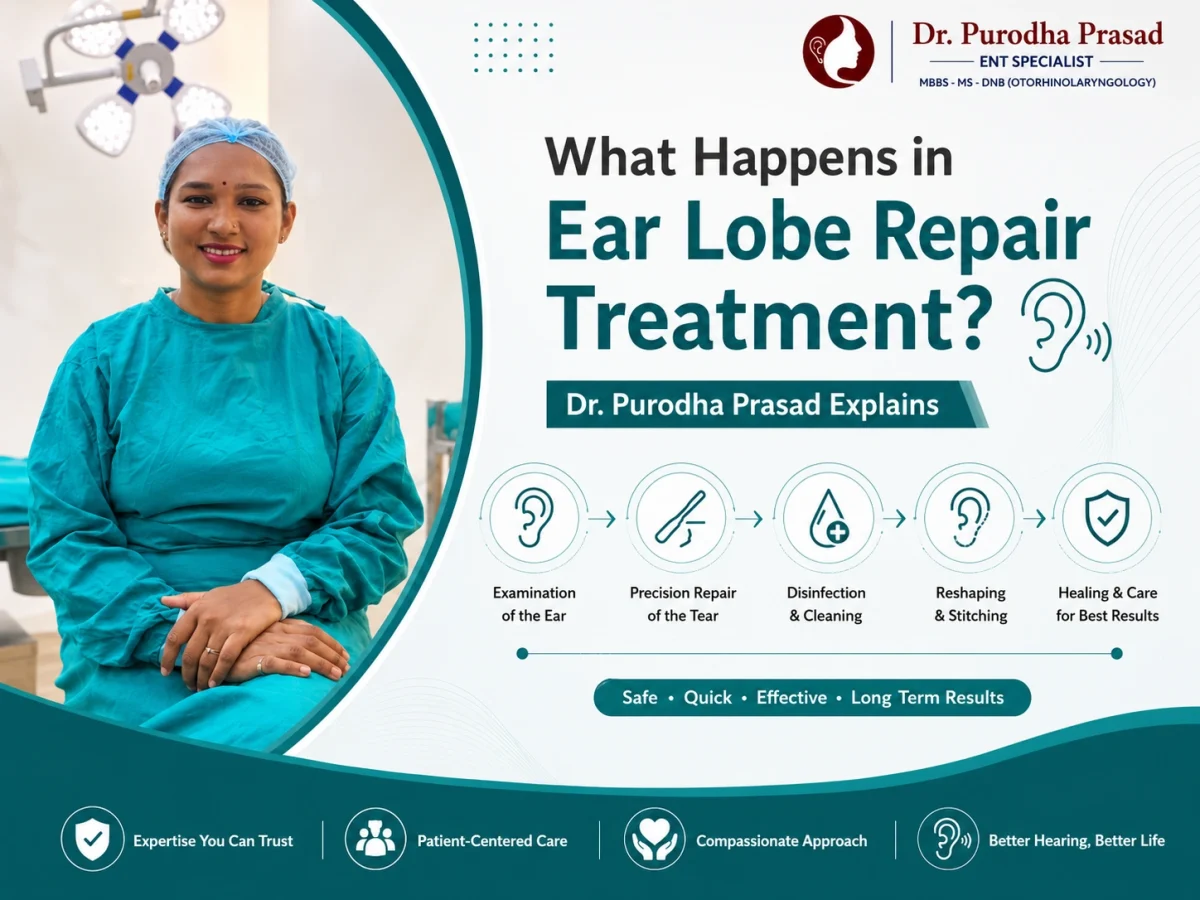 Dr. Purodha Prasad
ENT SPECIALIST
MBBS - MS - DNB (OTORHINOLARYNGOLOGY)

What Happens in
Ear Lobe Repair Treatment?

Dr. Purodha Prasad Explains

Examination of the Ear

Precision Repair of the Tear

Disinfection & Cleaning

Reshaping & Stitching

Healing & Care for Best Results

Safe • Quick • Effective • Long Term Results

Expertise You Can Trust

Patient-Centered Care

Compassionate Approach

Better Hearing, Better Life